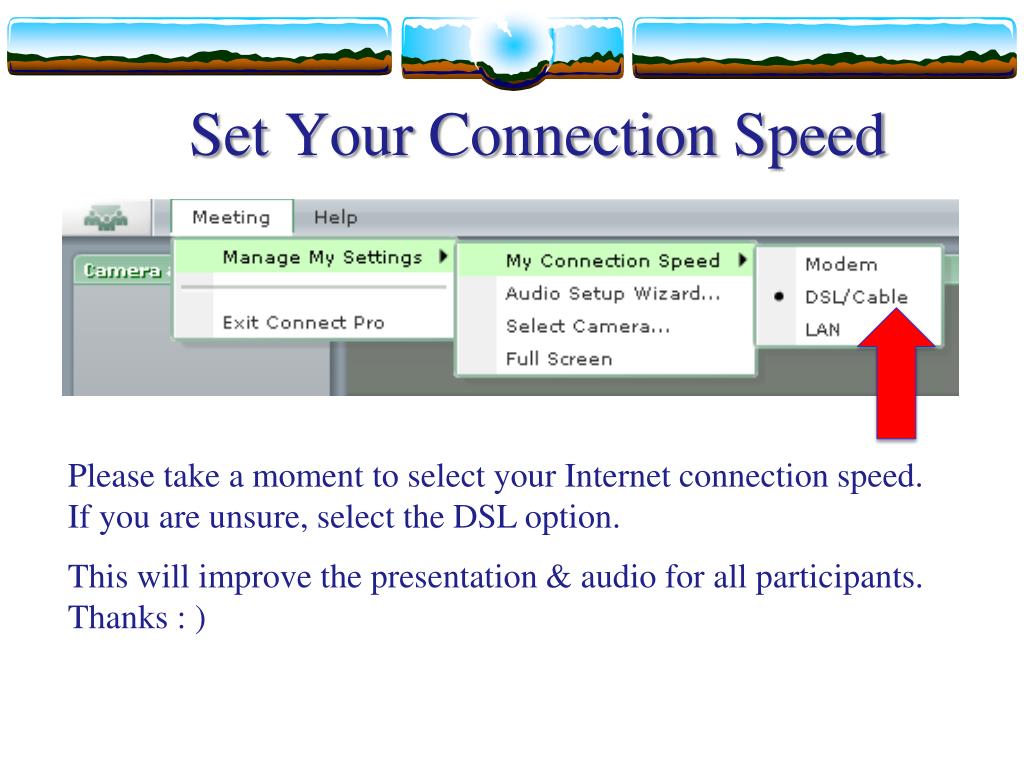 Set Your Connection Speed

Meeting Help

Camera

Manage My Settings

Exit Connect Pro

My Connection Speed

Audio Setup Wizard...

Select Camera...

Full Screen

Modem

DSL/Cable

LAN

Please take a moment to select your Internet connection speed. If you are unsure, select the DSL option.

This will improve the presentation & audio for all participants. Thanks : )